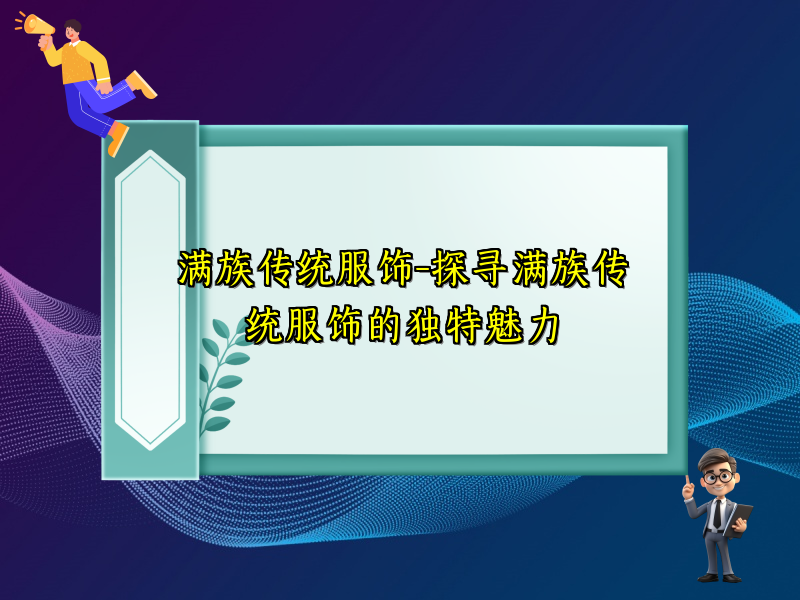 满族传统服饰-探寻满族传统服饰的独特魅力